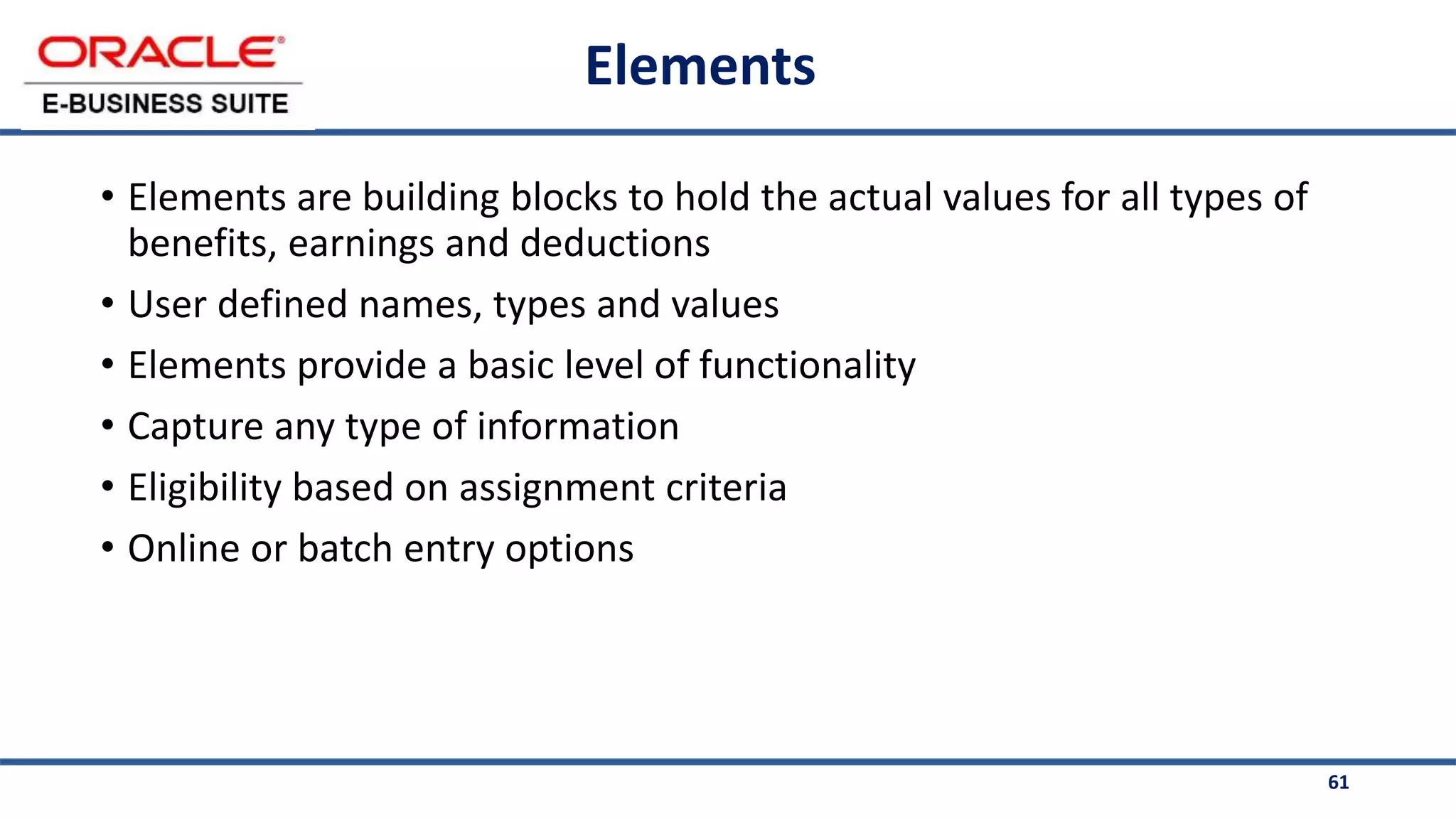 ORACLE®
E-BUSINESS SUITE

Elements

• Elements are building blocks to hold the actual values for all types of benefits, earnings and deductions
• User defined names, types and values
• Elements provide a basic level of functionality
• Capture any type of information
• Eligibility based on assignment criteria
• Online or batch entry options

61